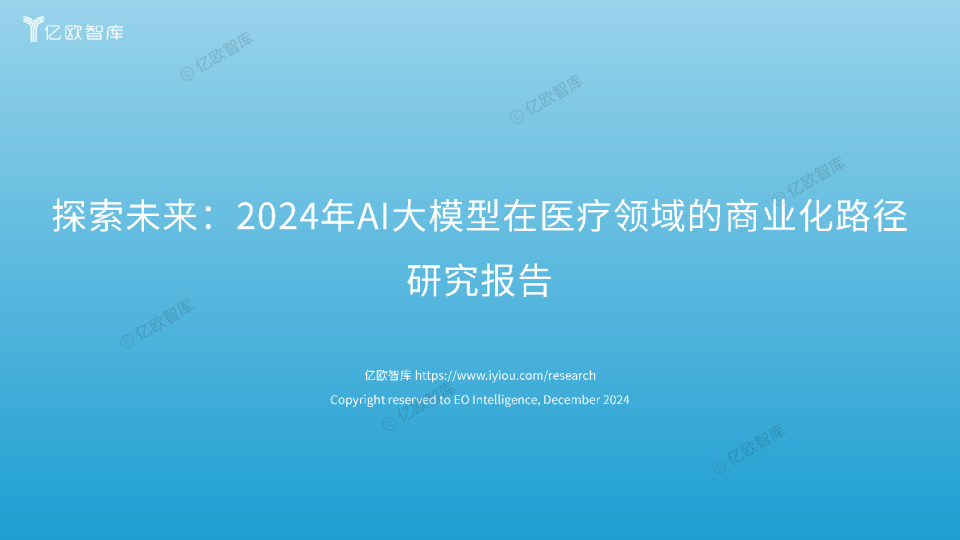 亿欧智库

© 亿欧智库

© 亿欧智库

© 亿欧智库

探索未来：2024年AI大模型在医疗领域的商业化路径研究报告

© 亿欧智库

亿欧智库 https://www.iyiou.com/research
Copyright reserved to EO Intelligence, December 2024

© 亿欧智库

© 亿欧智库